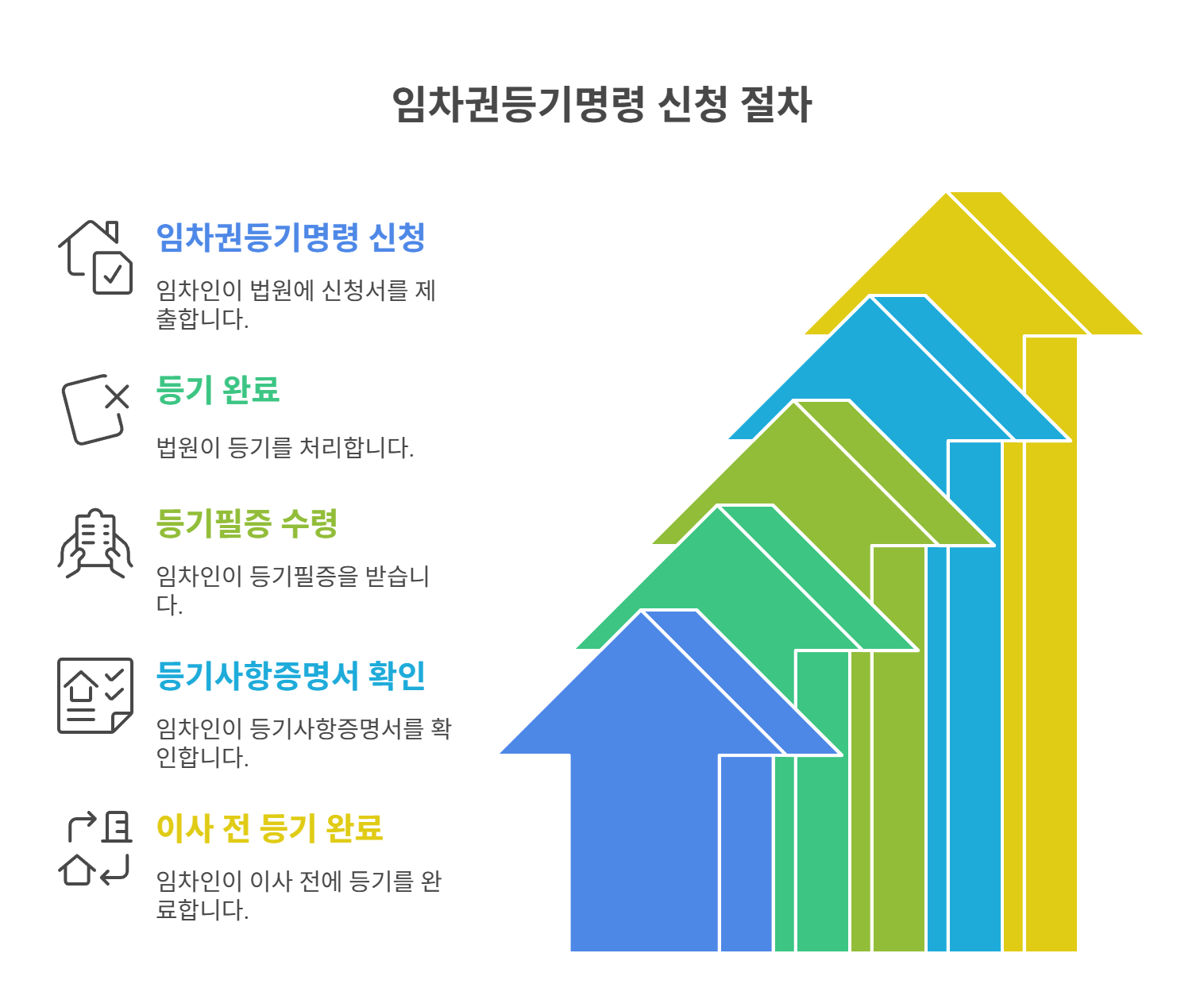 임차권등기명령 신청 절차

임차권등기명령 신청

임차인이 법원에 신청서를 제출합니다.

등기 완료

법원이 등기를 처리합니다.

등기필증 수령

임차인이 등기필증을 받습니다.

등기사항증명서 확인

임차인이 등기사항증명서를 확인합니다.

이사 전 등기 완료

임차인이 이사 전에 등기를 완료합니다.